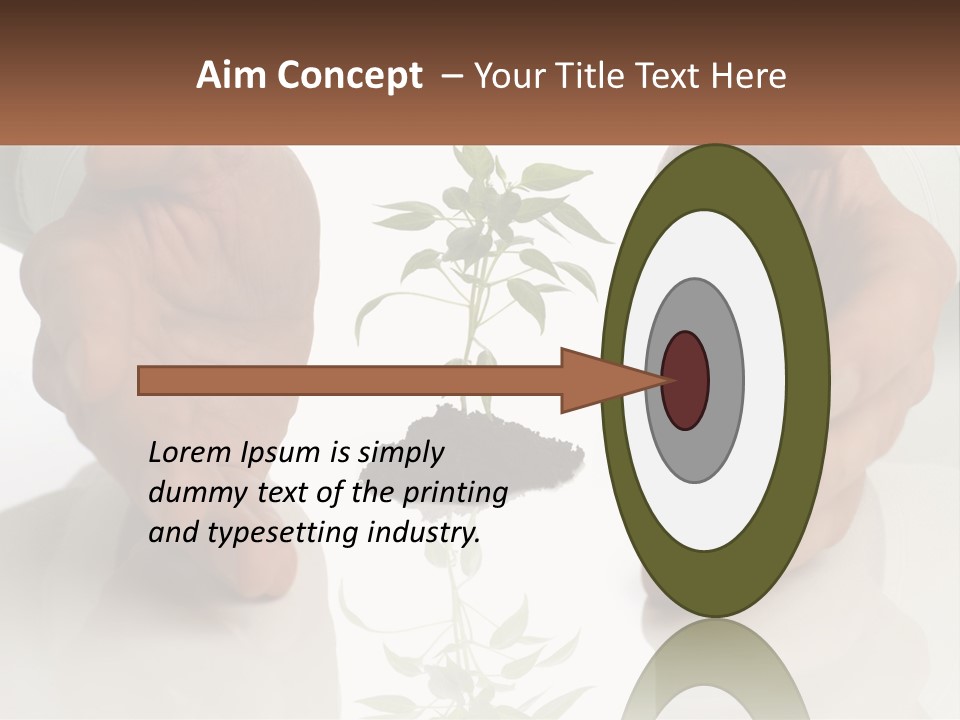 Aim Concept – Your Title Text Here

Lorem Ipsum is simply dummy text of the printing and typesetting industry.